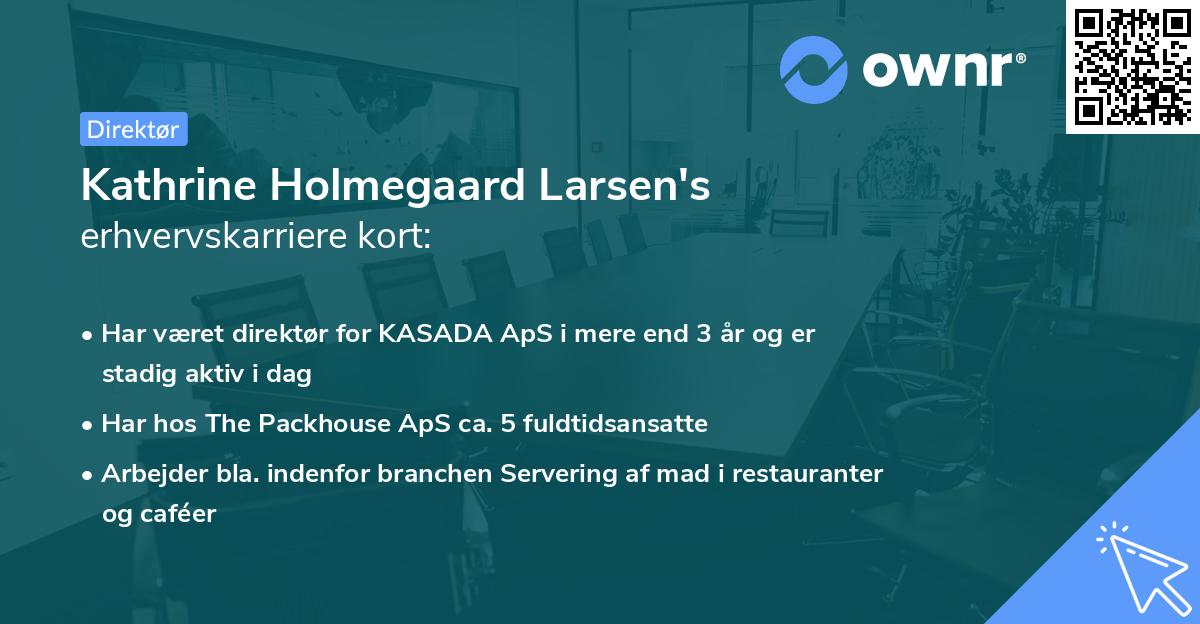 ownr®

Direktør

Kathrine Holmegaard Larsen's erhvervskarriere kort:

• Har været direktør for KASADA ApS i mere end 3 år og er stadig aktiv i dag

• Har hos The Packhouse ApS ca. 5 fuldtidsansatte

• Arbejder bla. indenfor branchen Servering af mad i restauranter og caféer